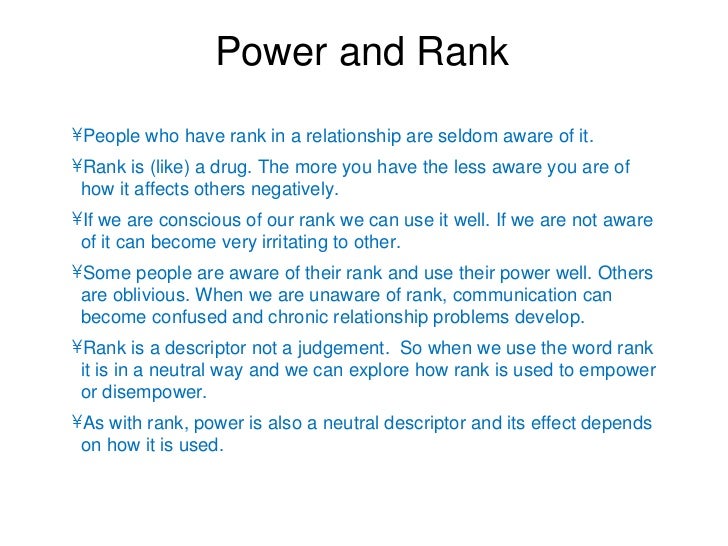 Power and Rank

¥People who have rank in a relationship are seldom aware of it.

¥Rank is (like) a drug. The more you have the less aware you are of how it affects others negatively.

¥If we are conscious of our rank we can use it well. If we are not aware of it can become very irritating to other.

¥Some people are aware of their rank and use their power well. Others are oblivious. When we are unaware of rank, communication can become confused and chronic relationship problems develop.

¥Rank is a descriptor not a judgement.  So when we use the word rank it is in a neutral way and we can explore how rank is used to empower or disempower.

¥As with rank, power is also a neutral descriptor and its effect depends on how it is used.